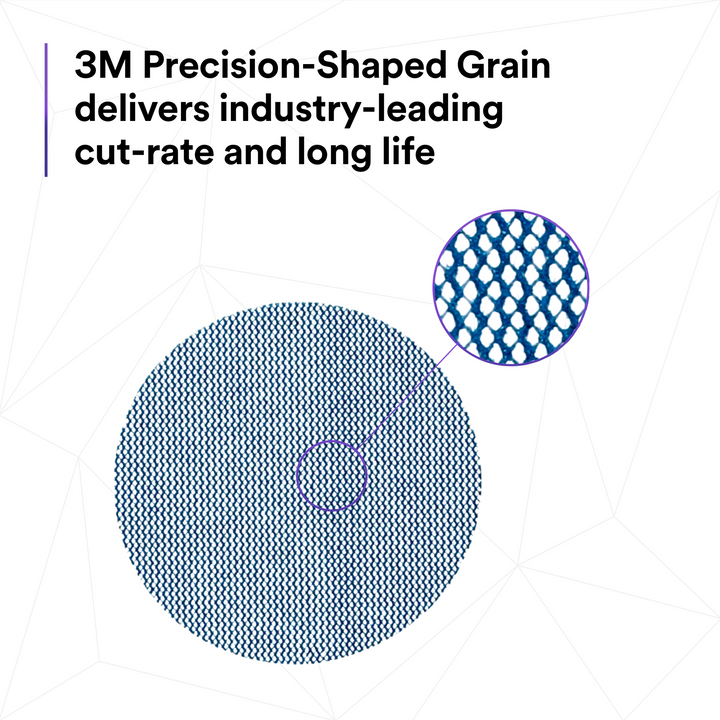 3M Precision-Shaped Grain delivers industry-leading cut-rate and long life